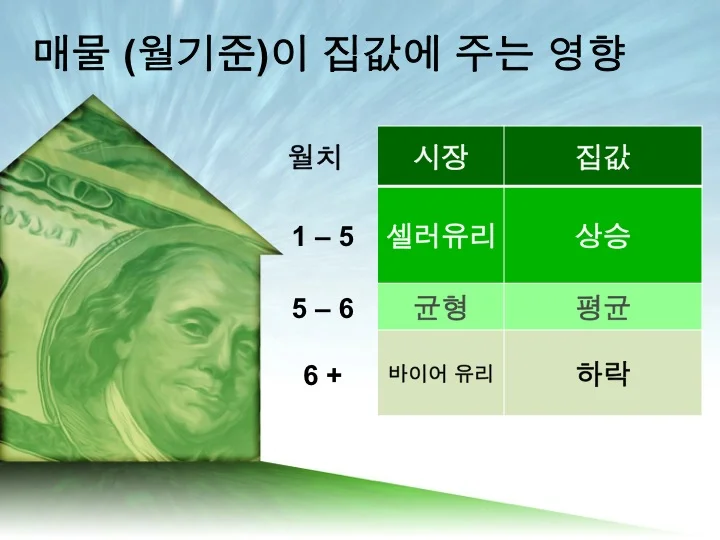 매물 (월기준)이 집값에 주는 영향

| 월치 | 시장 | 집값 |
|---|---|---|
| 1 – 5 | 셀러유리 | 상승 |
| 5 – 6 | 균형 | 평균 |
| 6 + | 바이어 유리 | 하락 |